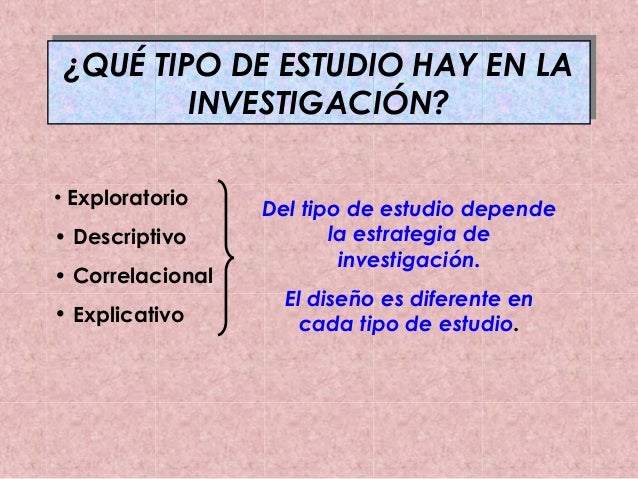 ¿QUÉ TIPO DE ESTUDIO HAY EN LA INVESTIGACIÓN?

• Exploratorio
• Descriptivo
• Correlacional
• Explicativo

Del tipo de estudio depende la estrategia de investigación.

El diseño es diferente en cada tipo de estudio.